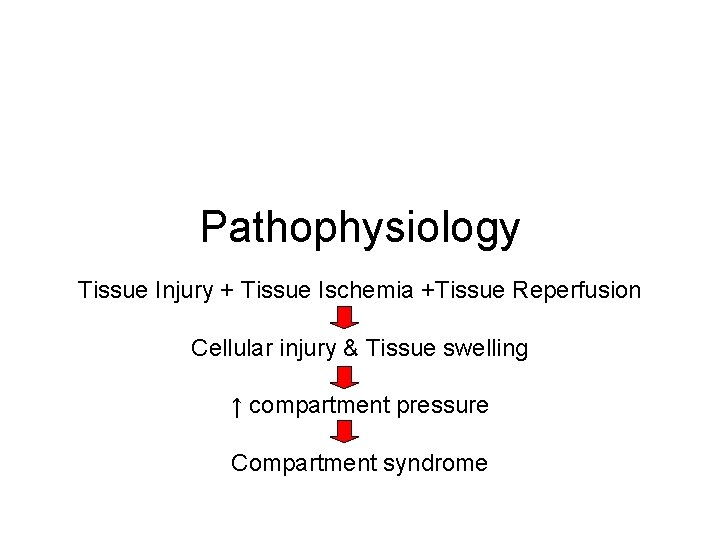 Pathophysiology

Tissue Injury + Tissue Ischemia +Tissue Reperfusion

Cellular injury & Tissue swelling

↑ compartment pressure

Compartment syndrome